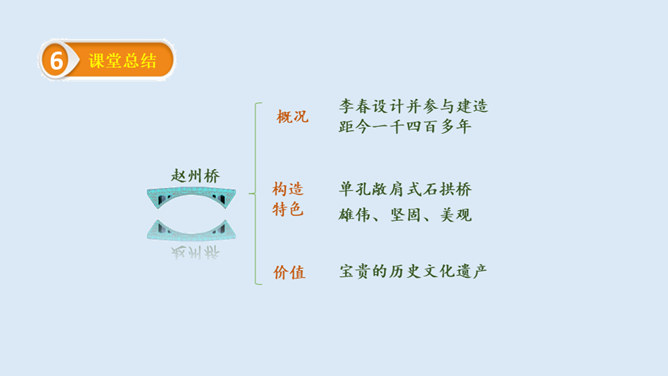 6 课堂总结

赵州桥

概况
李春设计并参与建造
距今一千四百多年

构造特色
单孔敞肩式石拱桥
雄伟、坚固、美观

价值
宝贵的历史文化遗产